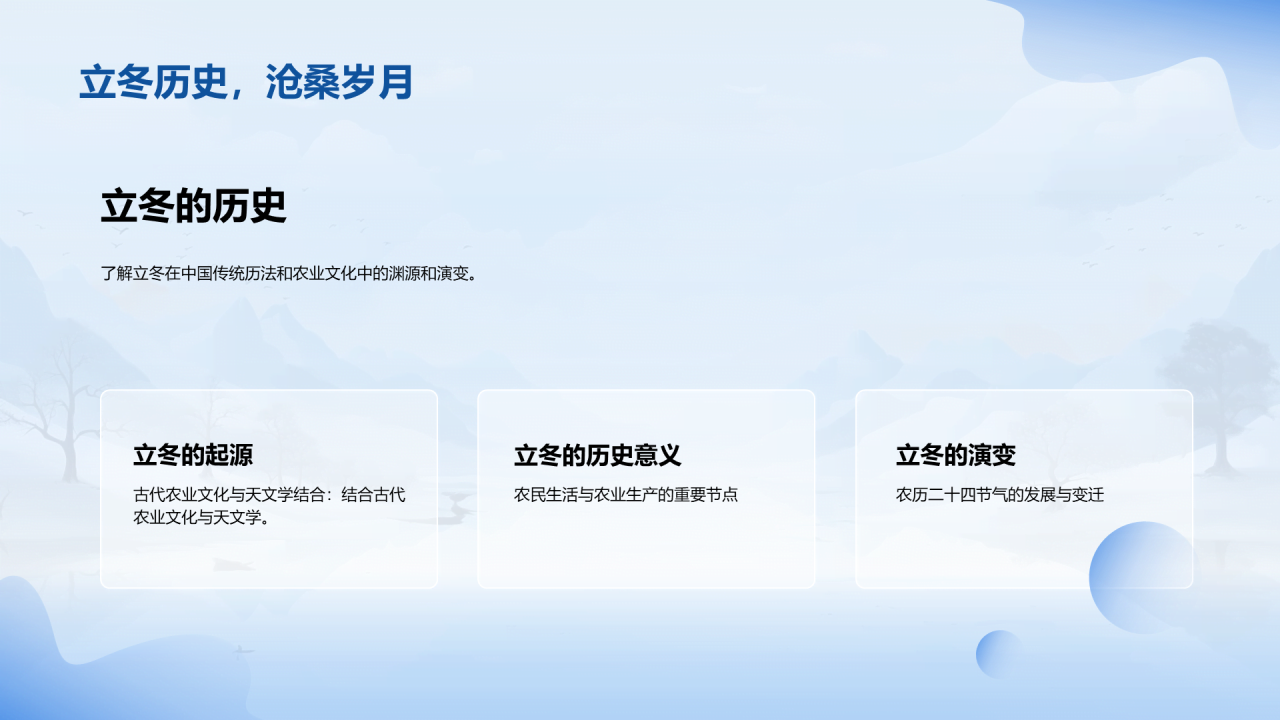 立冬历史，沧桑岁月

立冬的历史

了解立冬在中国传统历法和农业文化中的渊源和演变。

立冬的起源

古代农业文化与天文学结合：结合古代农业文化与天文学。

立冬的历史意义

农民生活与农业生产的重要节点

立冬的演变

农历二十四节气的发展与变迁